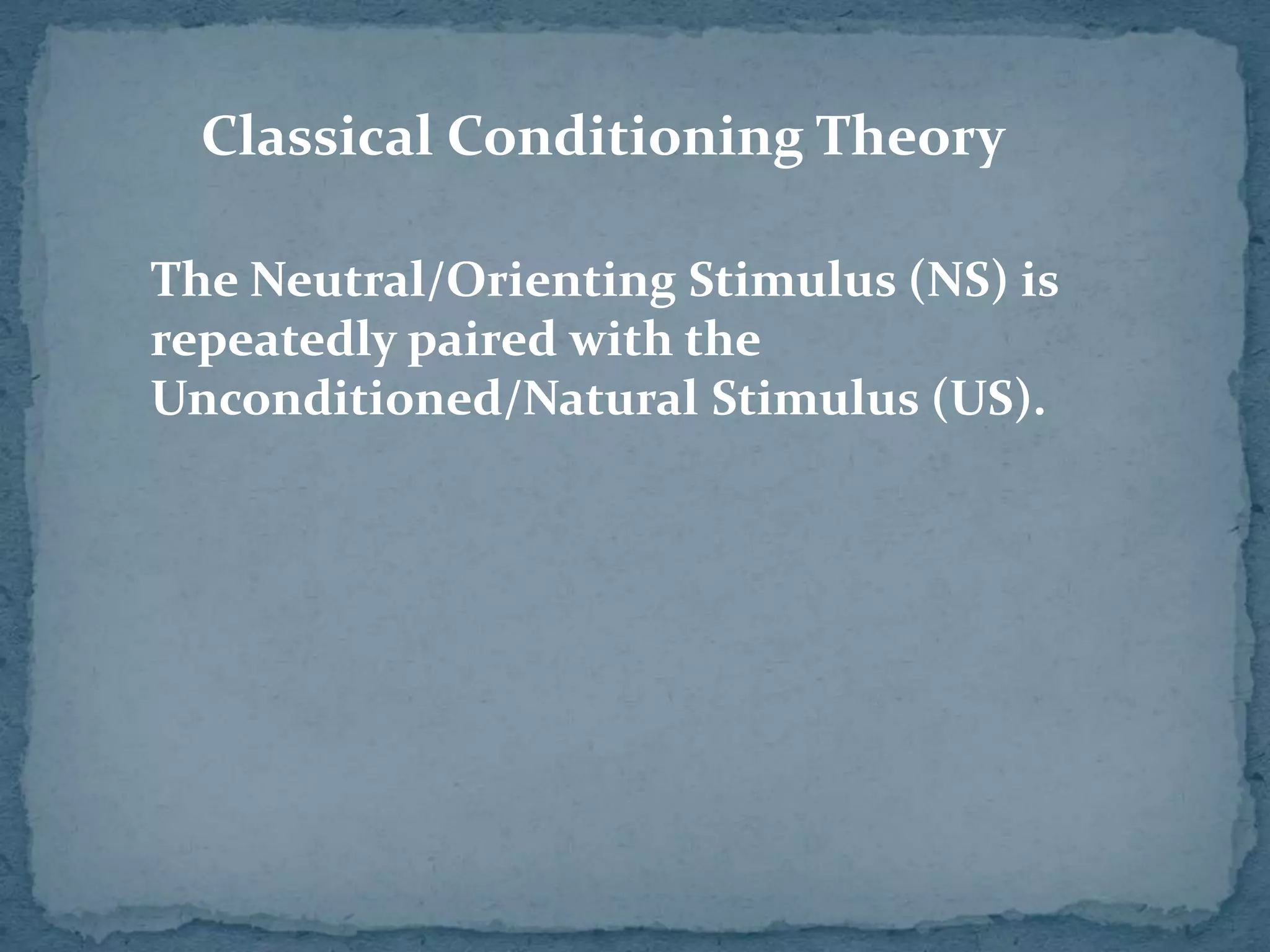 Classical Conditioning Theory

The Neutral/Orienting Stimulus (NS) is repeatedly paired with the Unconditioned/Natural Stimulus (US).